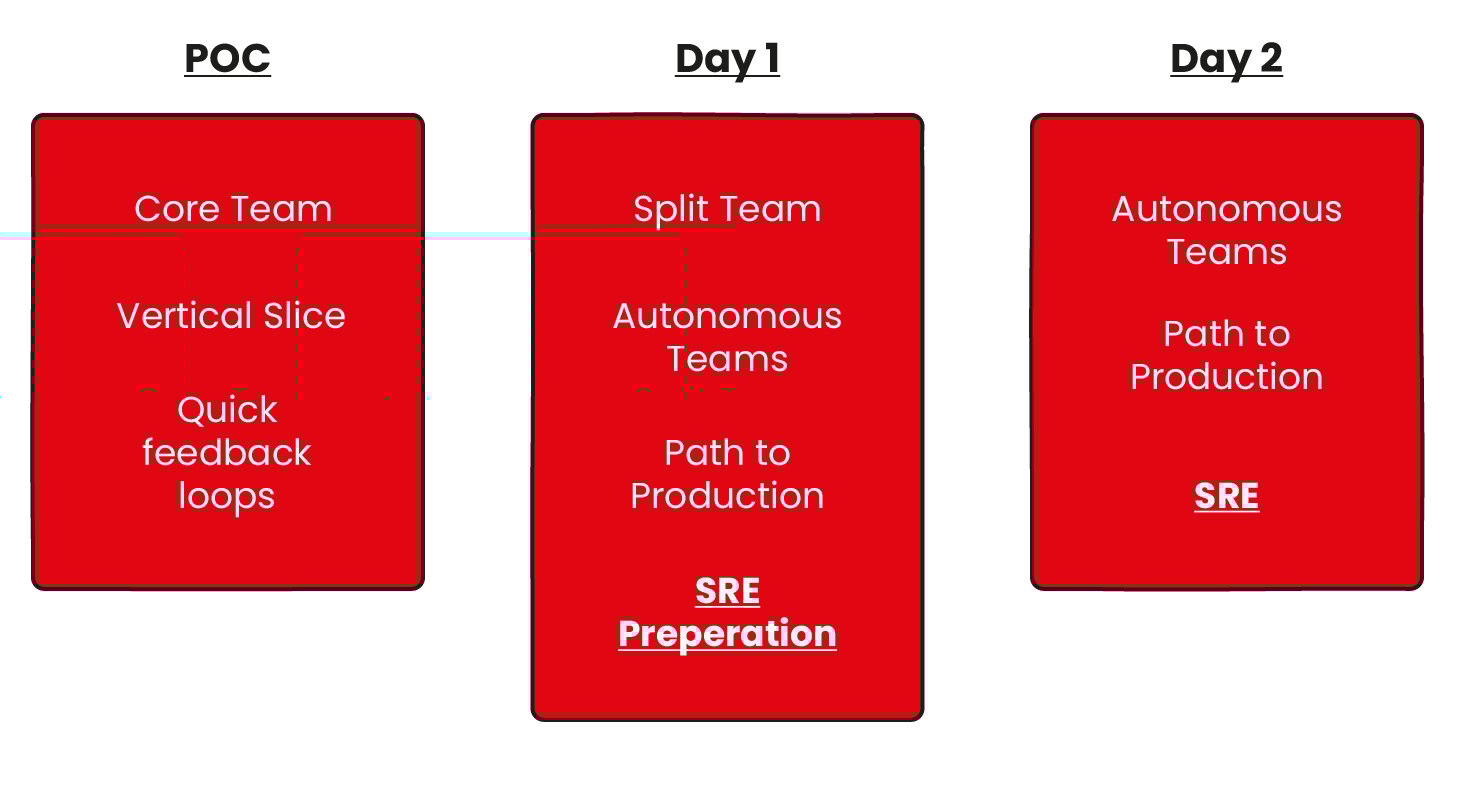 POC

Core Team

Vertical Slice

Quick feedback loops

Day 1

Split Team

Autonomous Teams

Path to Production

SRE Preperation

Day 2

Autonomous Teams

Path to Production

SRE